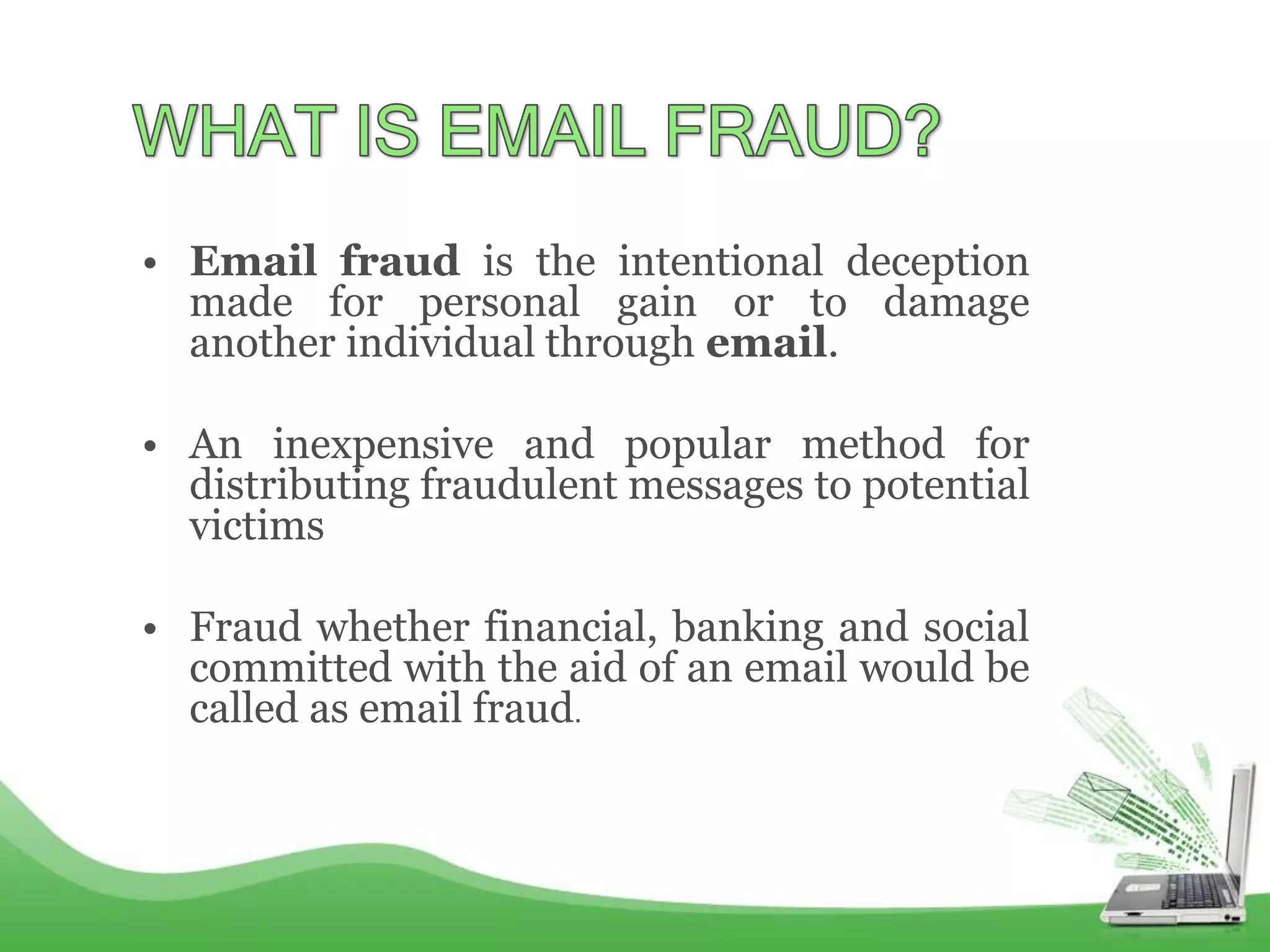 WHAT IS EMAIL FRAUD?

• Email fraud is the intentional deception made for personal gain or to damage another individual through email.

• An inexpensive and popular method for distributing fraudulent messages to potential victims

• Fraud whether financial, banking and social committed with the aid of an email would be called as email fraud.